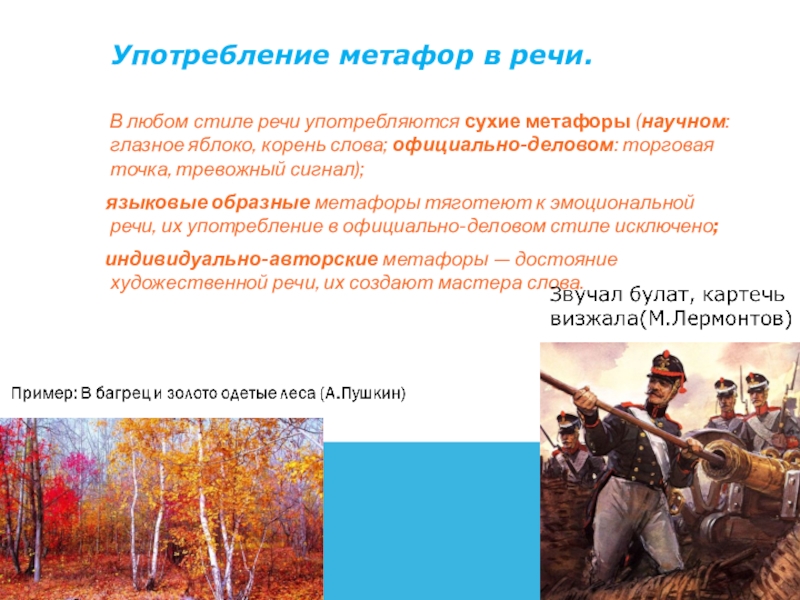 Употребление метафор в речи.

В любом стиле речи употребляются сухие метафоры (научном: глазное яблоко, корень слова; официально-деловом: торговая точка, тревожный сигнал);

языковые образные метафоры тяготеют к эмоциональной речи, их употребление в официально-деловом стиле исключено;

индивидуально-авторские метафоры — достояние художественной речи, их создают мастера слова.

Звучал булат, картечь визжала(М.Лермонтов)

Пример: В багрец и золото одетые леса (А.Пушкин)